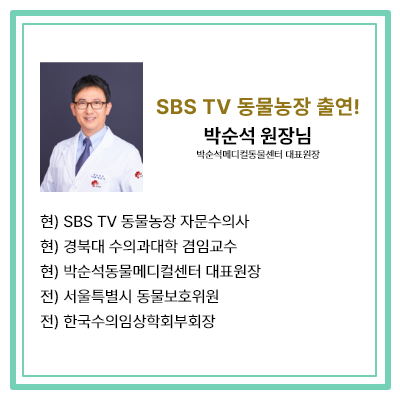 SBS TV 동물농장 출연!
박순석 원장님
박순석메디컬동물센터 대표원장

현) SBS TV 동물농장 자문수의사
현) 경북대 수의과대학 겸임교수
현) 박순석동물메디컬센터 대표원장
전) 서울특별시 동물보호위원
전) 한국수의임상학회부회장